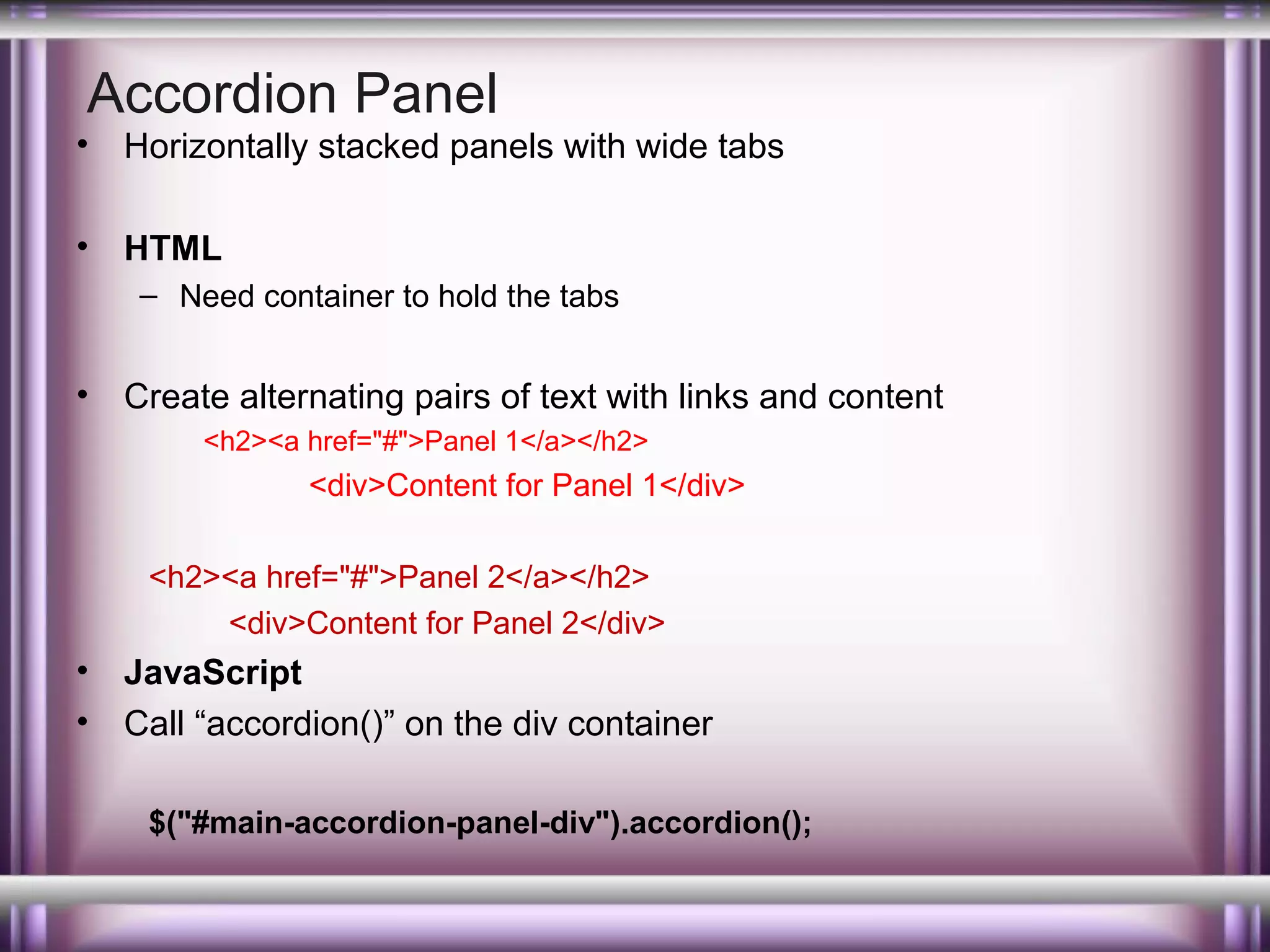 Accordion Panel

• Horizontally stacked panels with wide tabs

• HTML
– Need container to hold the tabs

• Create alternating pairs of text with links and content
<h2><a href="#">Panel 1</a></h2>
<div>Content for Panel 1</div>

<h2><a href="#">Panel 2</a></h2>
<div>Content for Panel 2</div>

• JavaScript
• Call “accordion()” on the div container

$("#main-accordion-panel-div").accordion();